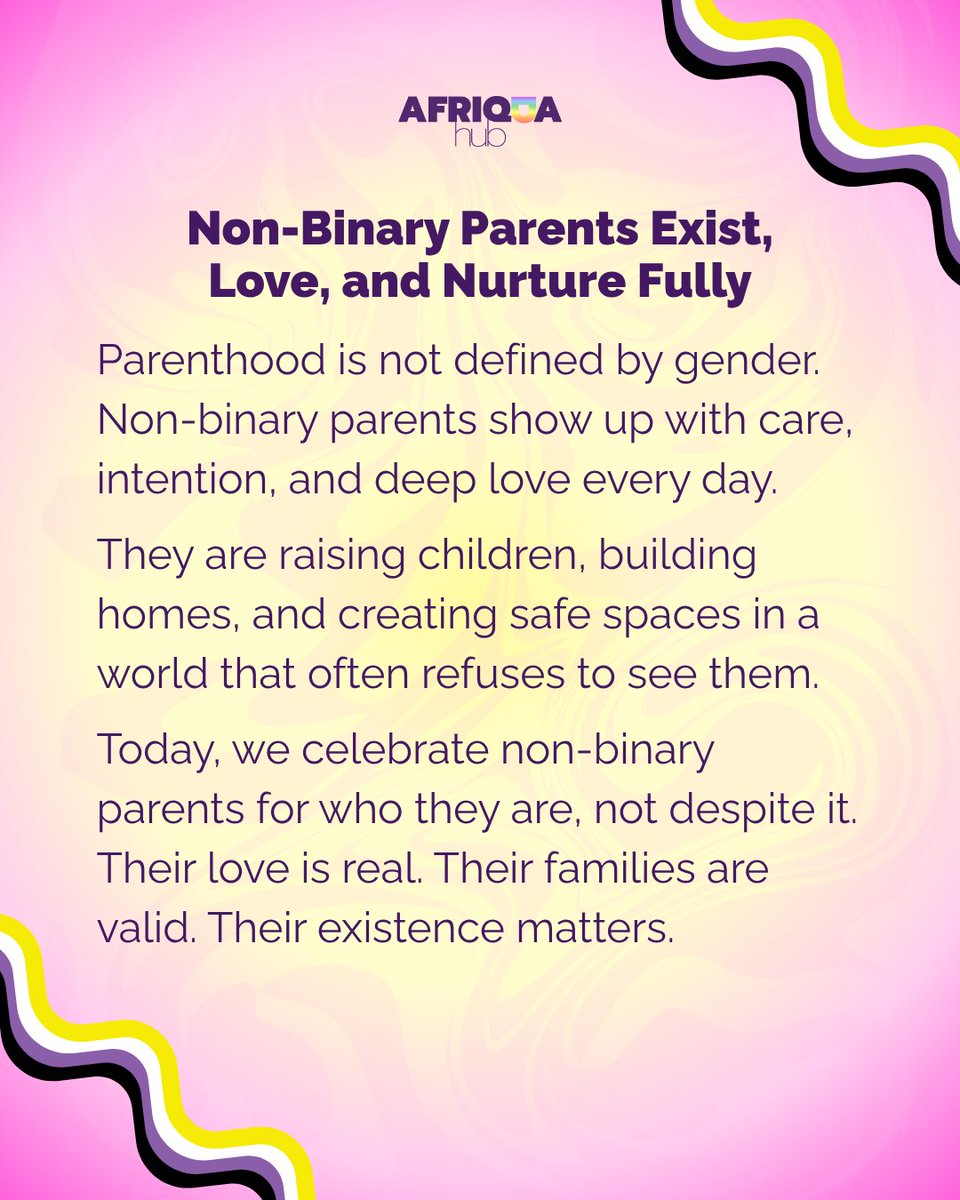 AFRIQUA
hub

Non-Binary Parents Exist, Love, and Nurture Fully

Parenthood is not defined by gender. Non-binary parents show up with care, intention, and deep love every day.

They are raising children, building homes, and creating safe spaces in a world that often refuses to see them.

Today, we celebrate non-binary parents for who they are, not despite it. Their love is real. Their families are valid. Their existence matters.